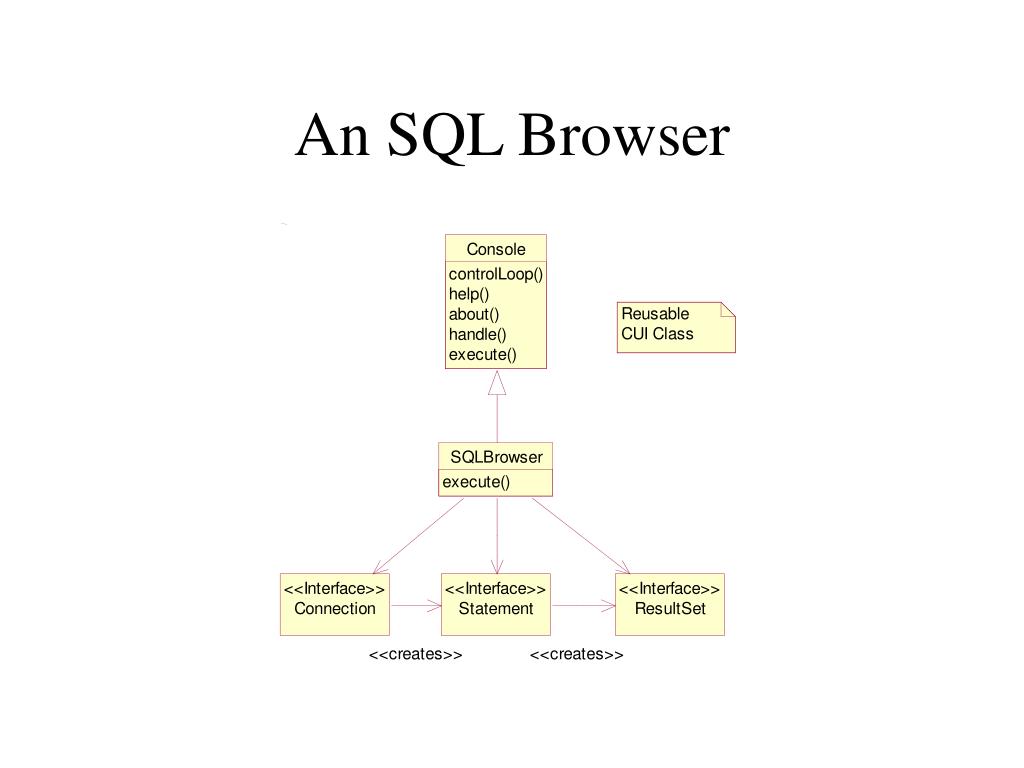 An SQL Browser

Console
controlLoop()
help()
about()
handle()
execute()

Reusable
CUI Class

SQLBrowser
execute()

<<Interface>>
Connection

<<Interface>>
Statement

<<Interface>>
ResultSet

<<creates>>

<<creates>>